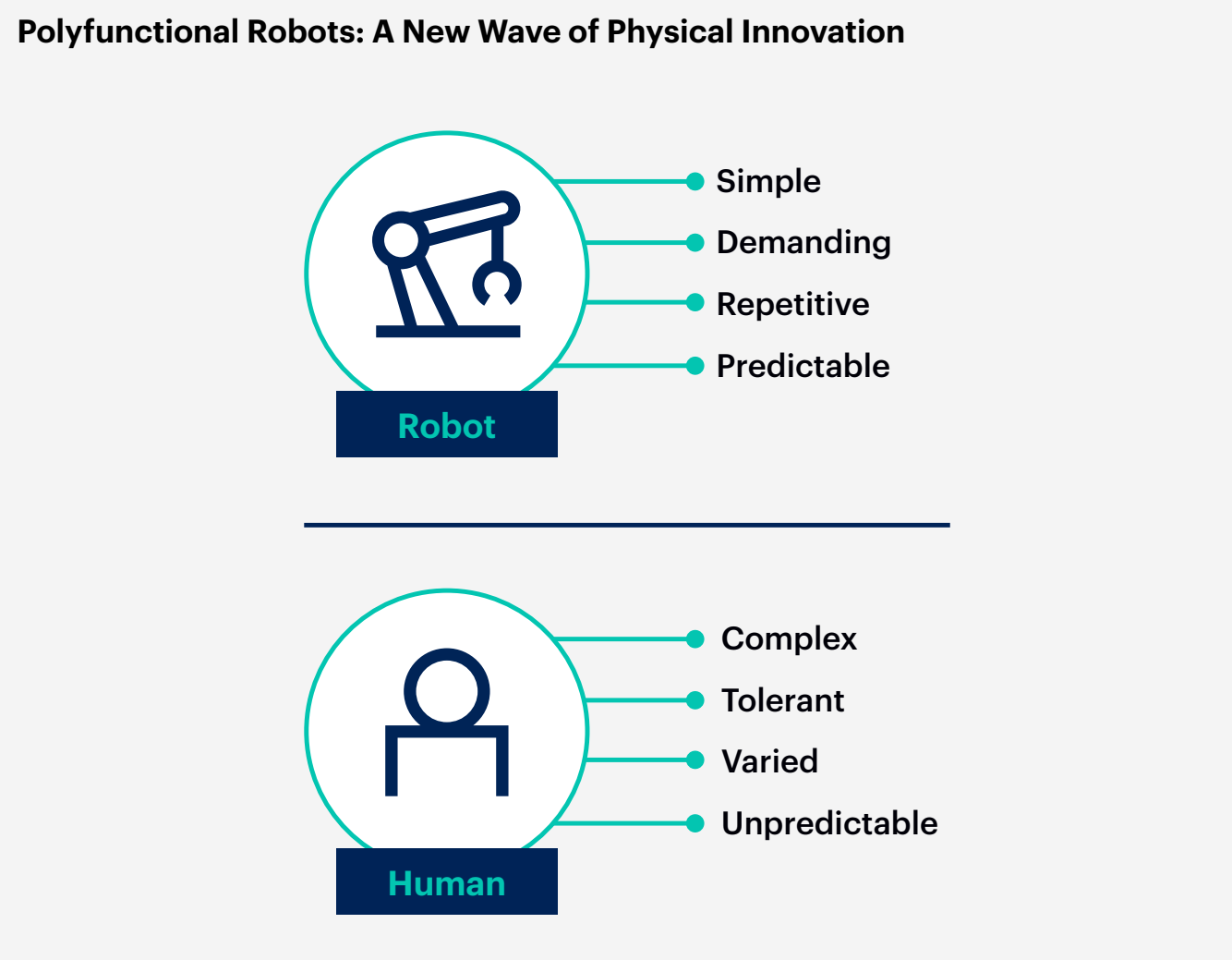 Polyfunctional Robots: A New Wave of Physical Innovation

Simple
Demanding
Repetitive
Predictable

Robot

Complex
Tolerant
Varied
Unpredictable

Human